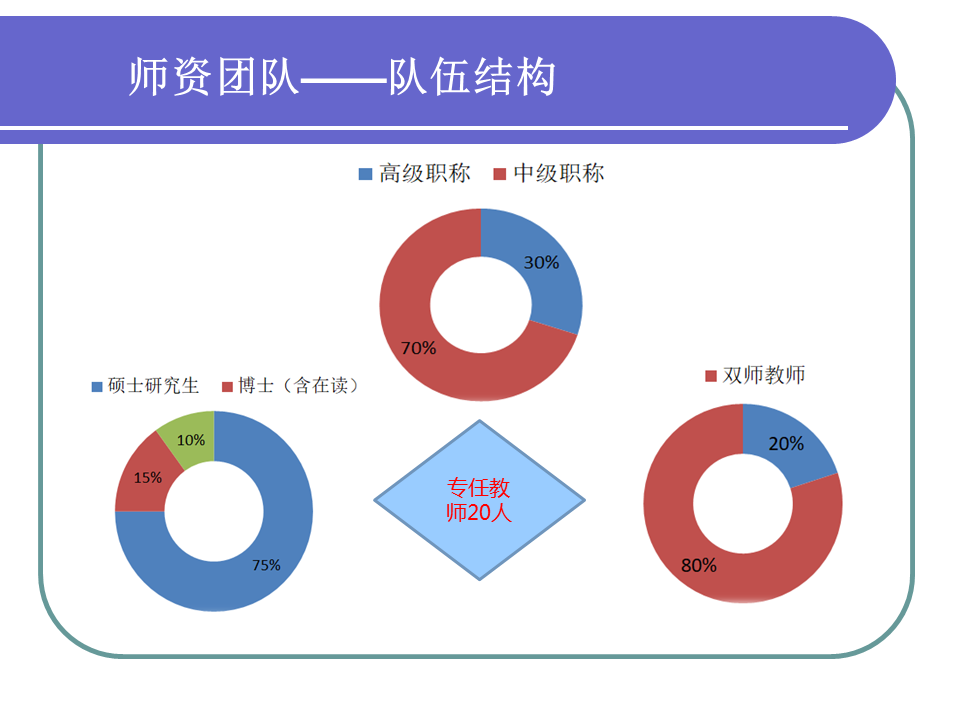 师资团队——队伍结构

高级职称 中级职称

30%

70%

硕士研究生 博士（含在读）

10%

15%

75%

专任教师20人

双师教师

20%

80%